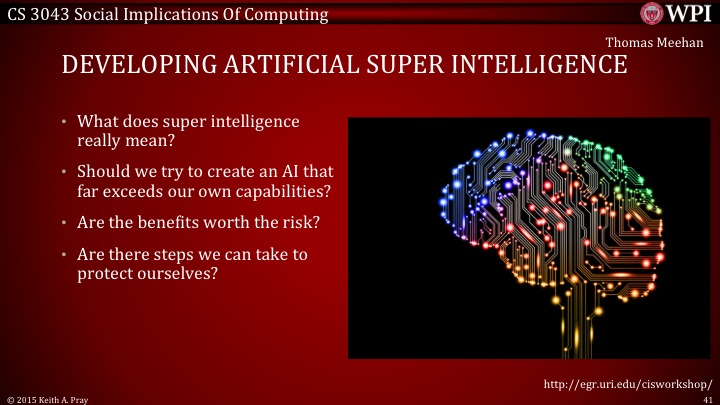 CS 3043 Social Implications Of Computing

WPI

Thomas Meehan

DEVELOPING ARTIFICIAL SUPER INTELLIGENCE

• What does super intelligence really mean?
• Should we try to create an AI that far exceeds our own capabilities?
• Are the benefits worth the risk?
• Are there steps we can take to protect ourselves?

http://egr.uri.edu/cisworkshop/

© 2015 Keith A. Pray

41